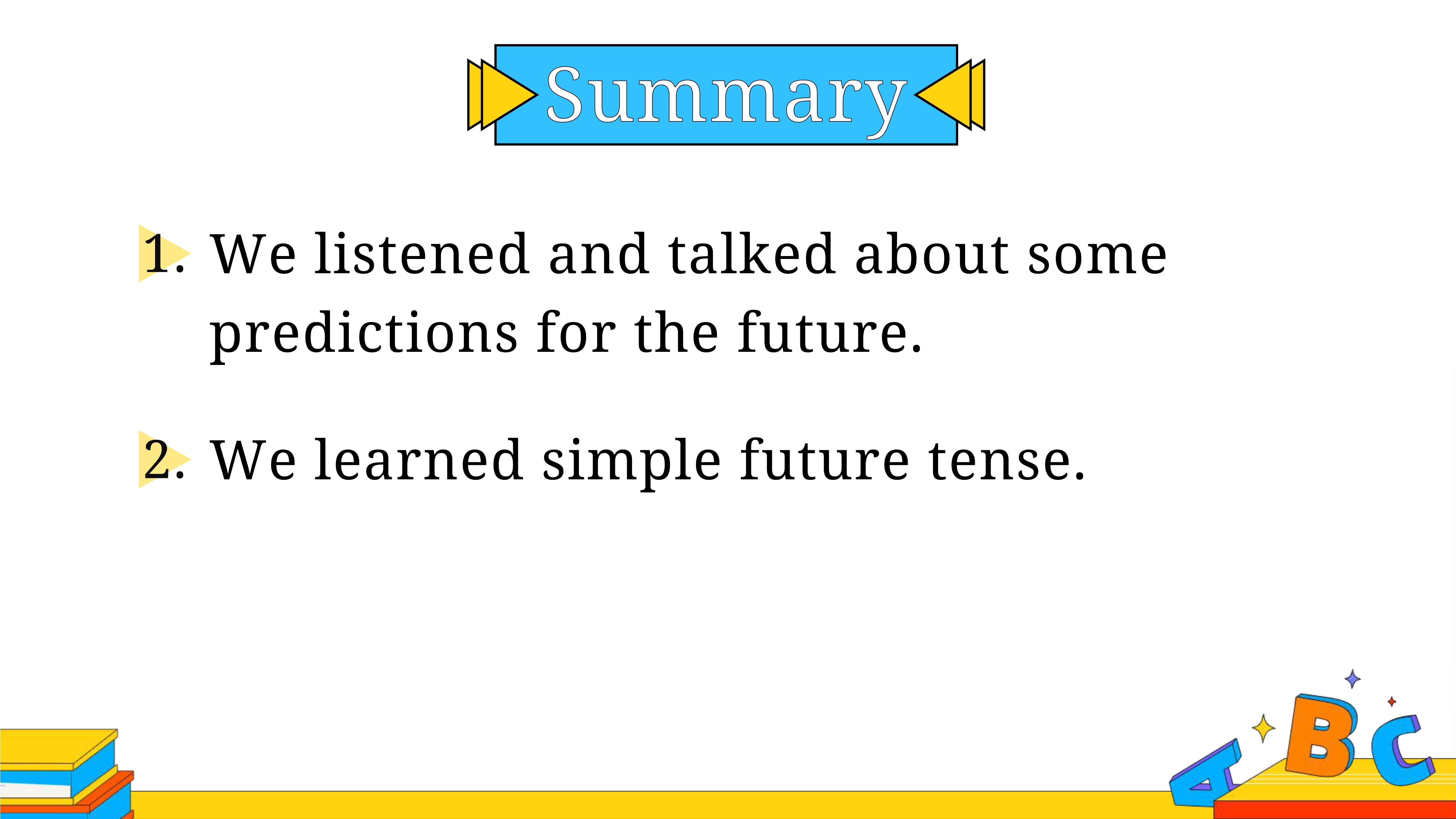 Summary

1. We listened and talked about some predictions for the future.

2. We learned simple future tense.

A B C